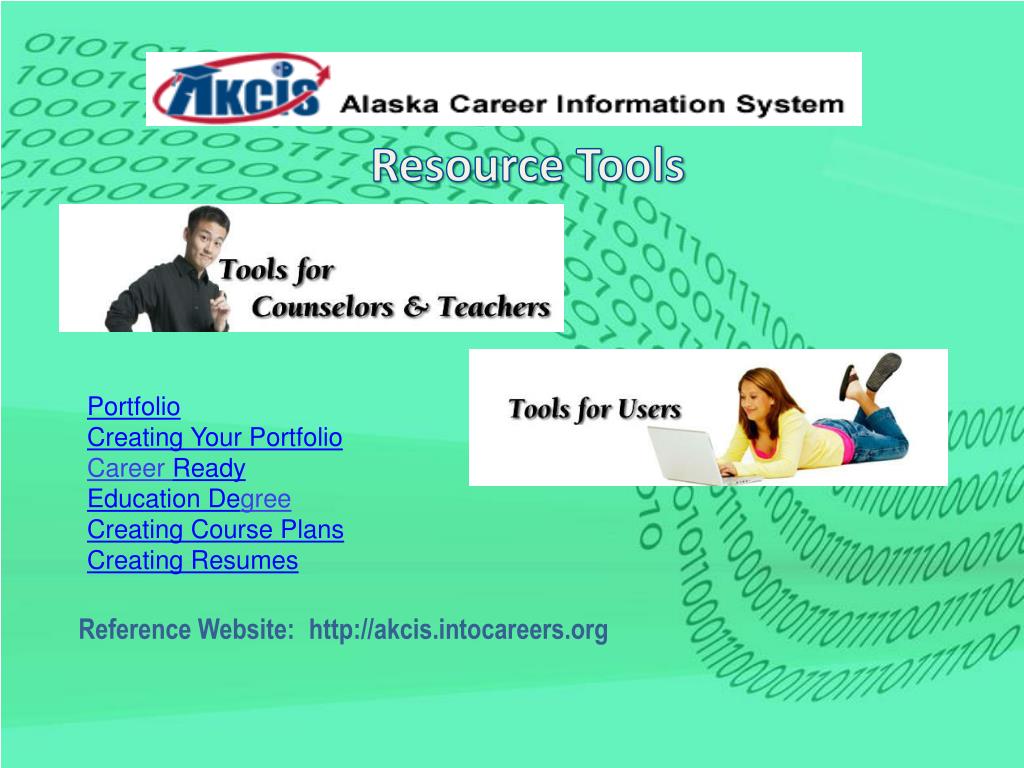 AKCIS Alaska Career Information System

Resource Tools

Tools for Counselors & Teachers

Tools for Users

Portfolio
Creating Your Portfolio
Career Ready
Education Degree
Creating Course Plans
Creating Resumes

Reference Website: http://akcis.intocareers.org